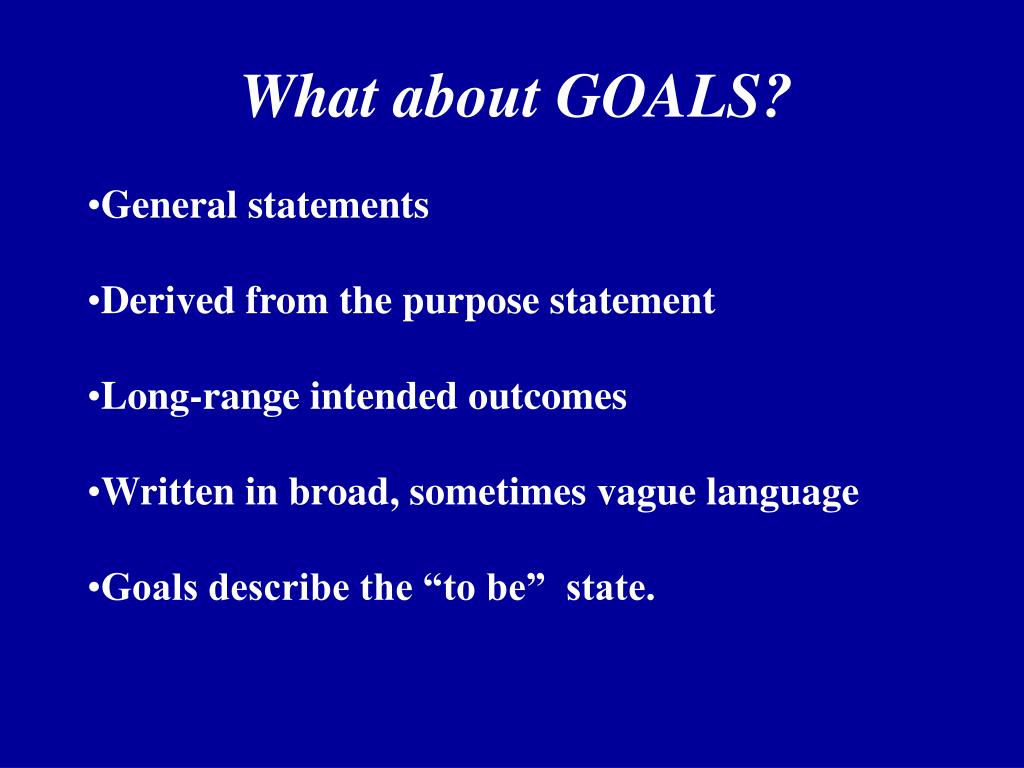 What about GOALS?

•General statements

•Derived from the purpose statement

•Long-range intended outcomes

•Written in broad, sometimes vague language

•Goals describe the “to be” state.